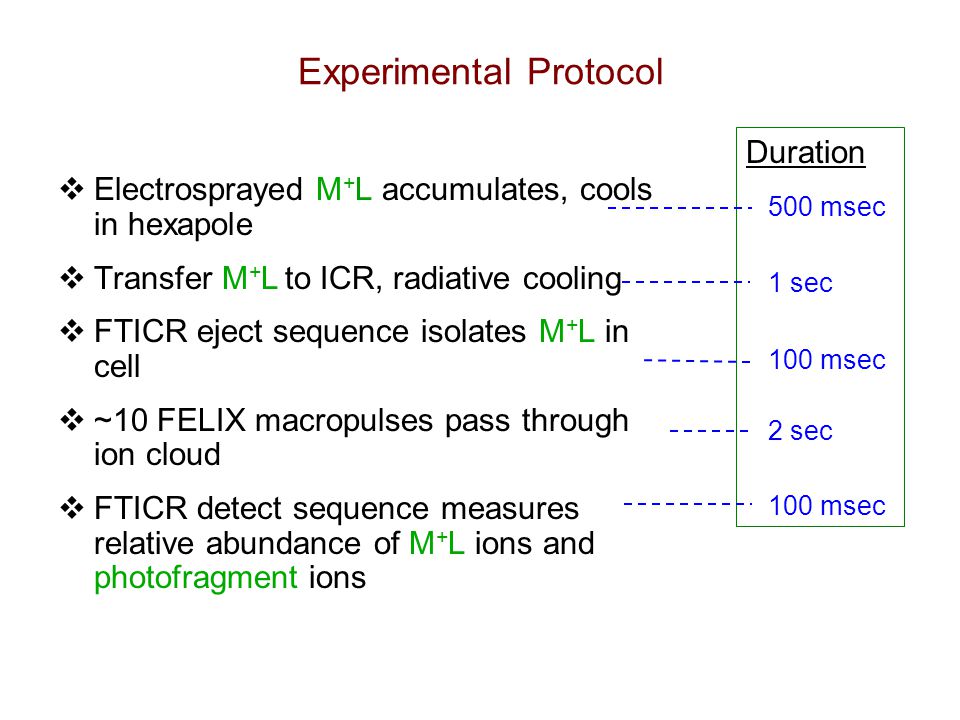 Experimental Protocol

❖ Electrosprayed $M^+L$ accumulates, cools in hexapole

❖ Transfer $M^+L$ to ICR, radiative cooling

❖ FTICR eject sequence isolates $M^+L$ in cell

❖ ~10 FELIX macropulses pass through ion cloud

❖ FTICR detect sequence measures relative abundance of $M^+L$ ions and photofragment ions

Duration

500 msec

1 sec

100 msec

2 sec

100 msec